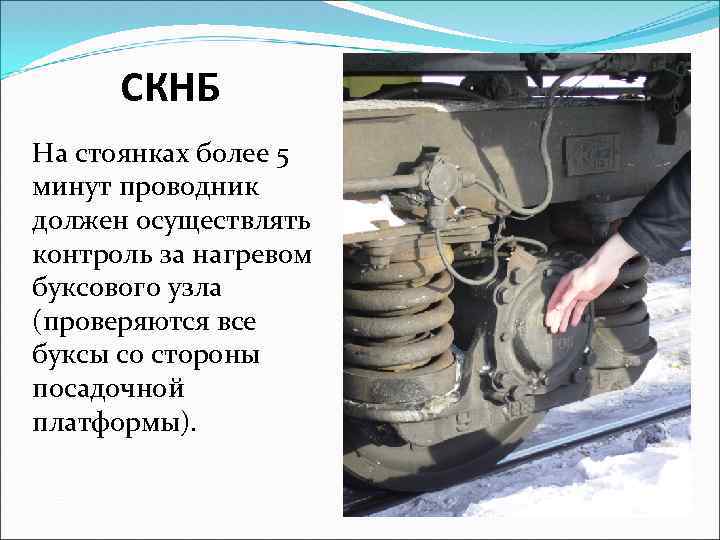 СКНБ

На стоянках более 5 минут проводник должен осуществлять контроль за нагревом буксового узла (проверяются все буксы со стороны посадочной платформы).